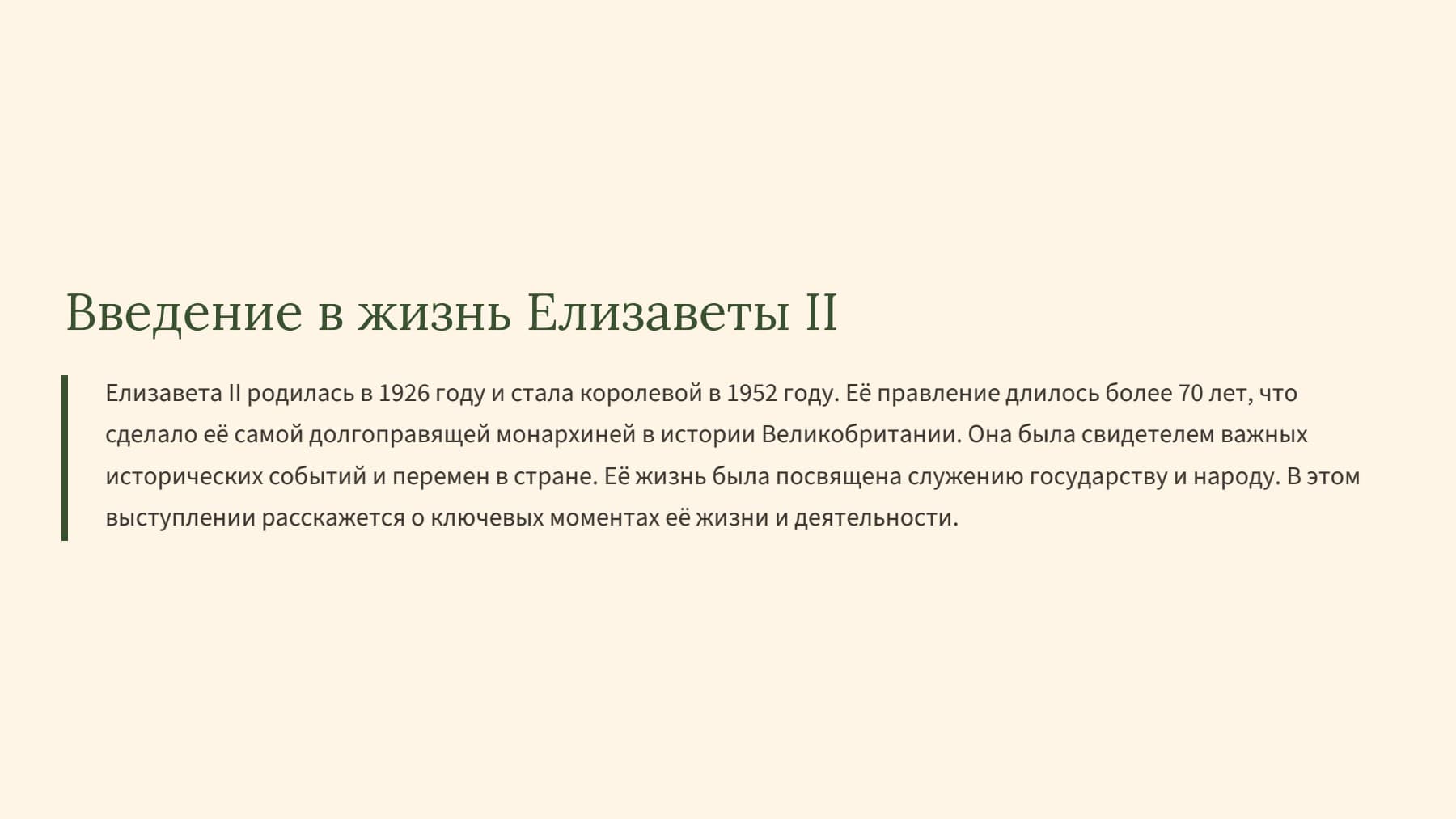 Введение в жизнь Елизаветы II

Елизавета II родилась в 1926 году и стала королевой в 1952 году. Её правление длилось более 70 лет, что сделало её самой долгоправящей монархиней в истории Великобритании. Она была свидетелем важных исторических событий и перемен в стране. Её жизнь была посвящена служению государству и народу. В этом выступлении расскажется о ключевых моментах её жизни и деятельности.